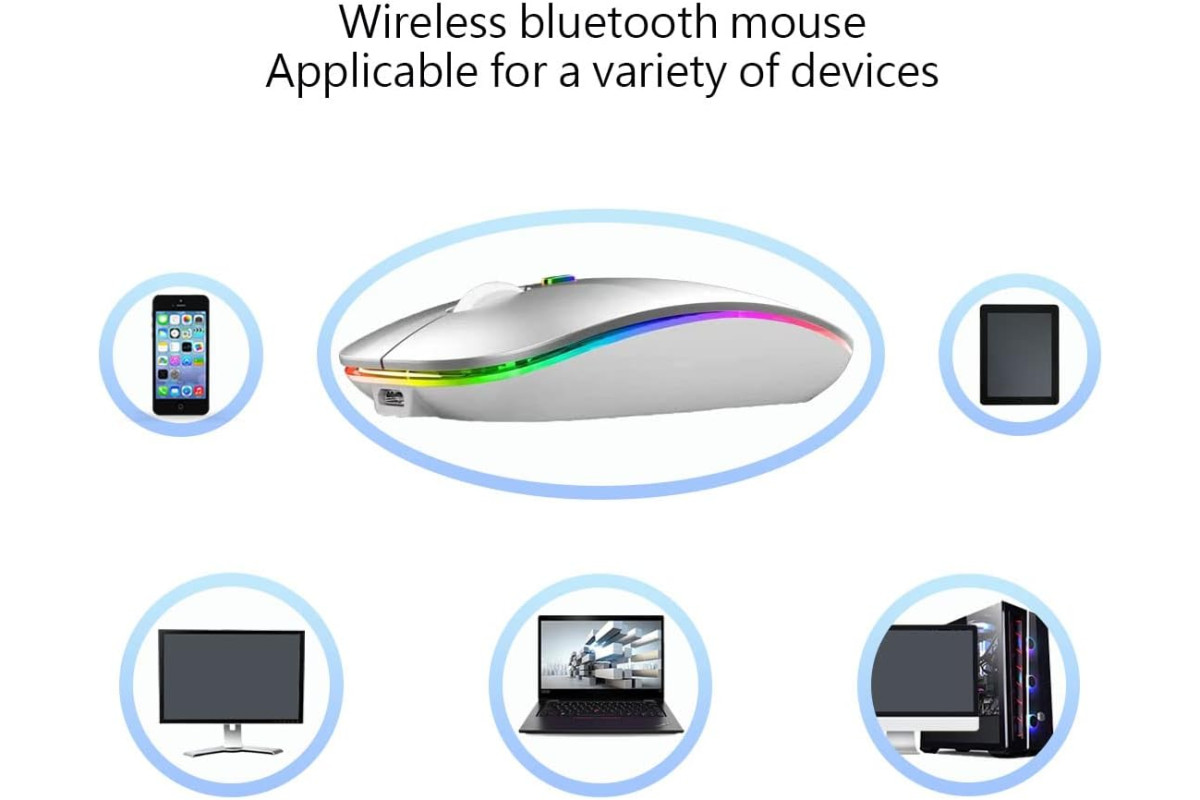 Wireless bluetooth mouse
Applicable for a variety of devices